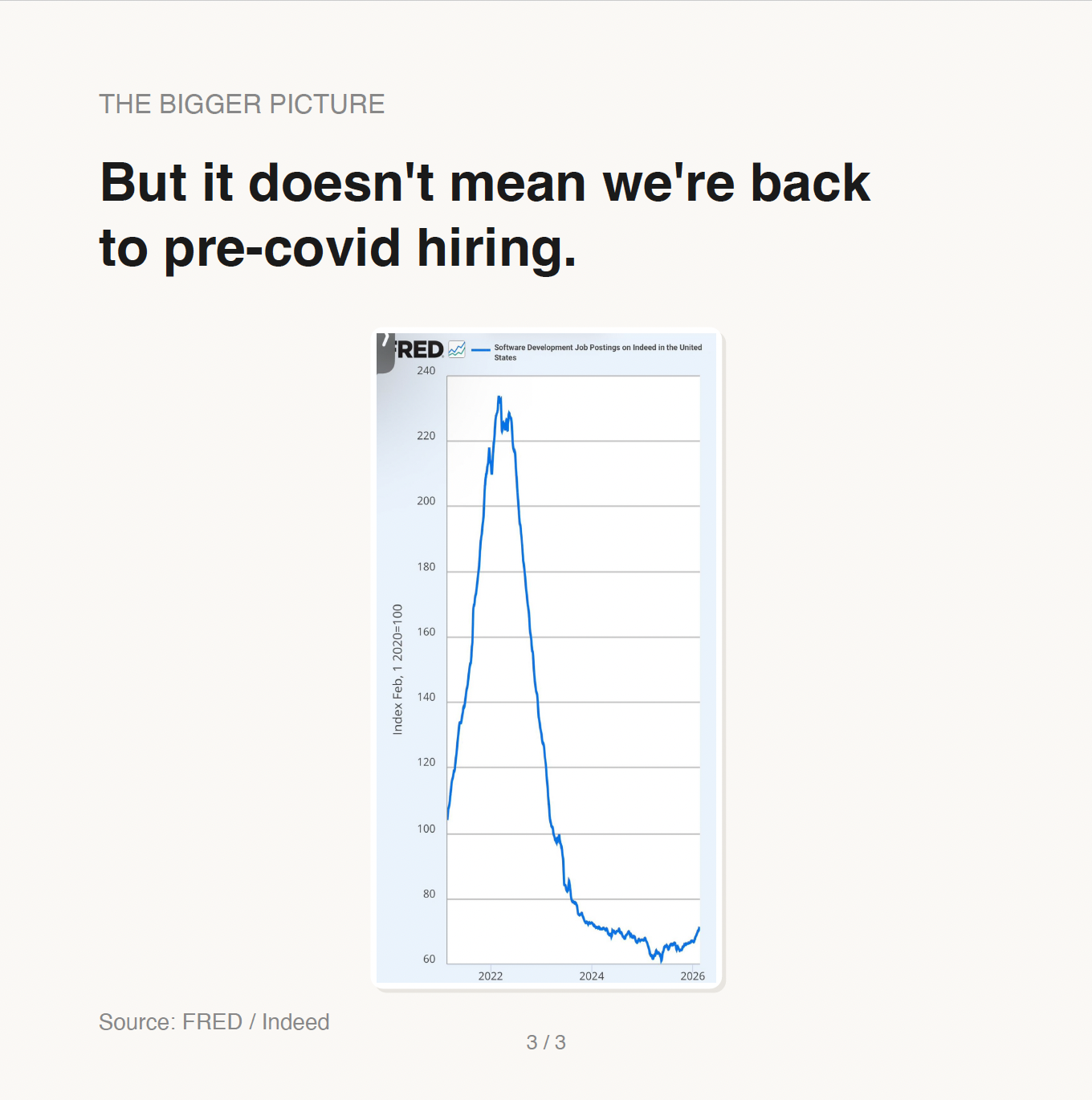 THE BIGGER PICTURE

But it doesn't mean we're back to pre-covid hiring.

FRED

Software Development Job Postings on Indeed in the United States

Index Feb, 1 2020=100

240
220
200
180
160
140
120
100
80
60

2022
2024
2026

Source: FRED / Indeed

3 / 3